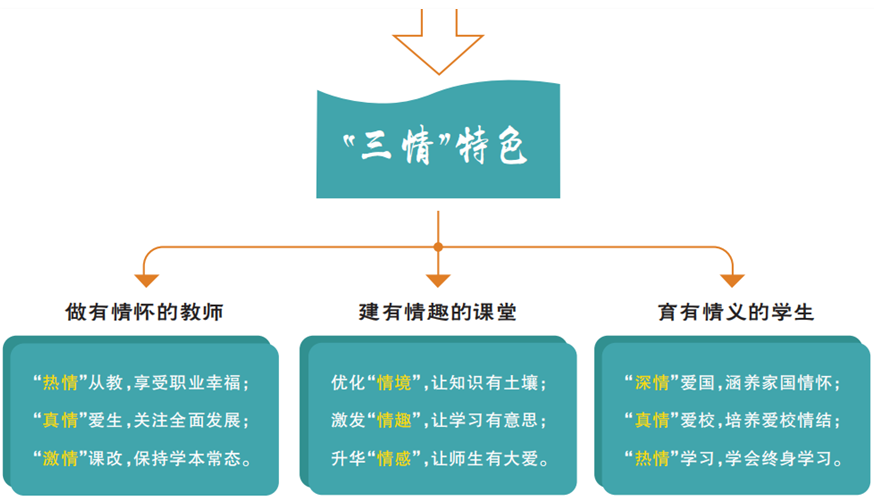 “三情”特色

做有情怀的教师

“热情”从教，享受职业幸福；
“真情”爱生，关注全面发展；
“激情”课改，保持学本常态。

建有情趣的课堂

优化“情境”，让知识有土壤；
激发“情趣”，让学习有意思；
升华“情感”，让师生有大爱。

育有情义的学生

“深情”爱国，涵养家国情怀；
“真情”爱校，培养爱校情结；
“热情”学习，学会终身学习。